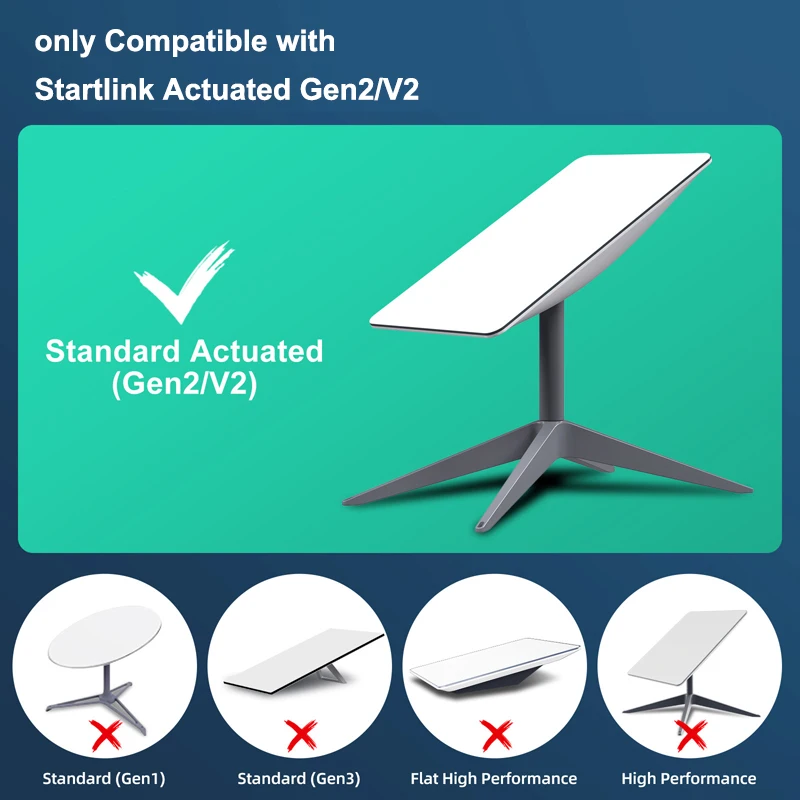 only Compatible with
Startlink Actuated Gen2/V2

Standard Actuated
(Gen2/V2)

Standard (Gen1)

Standard (Gen3)

Flat High Performance

High Performance